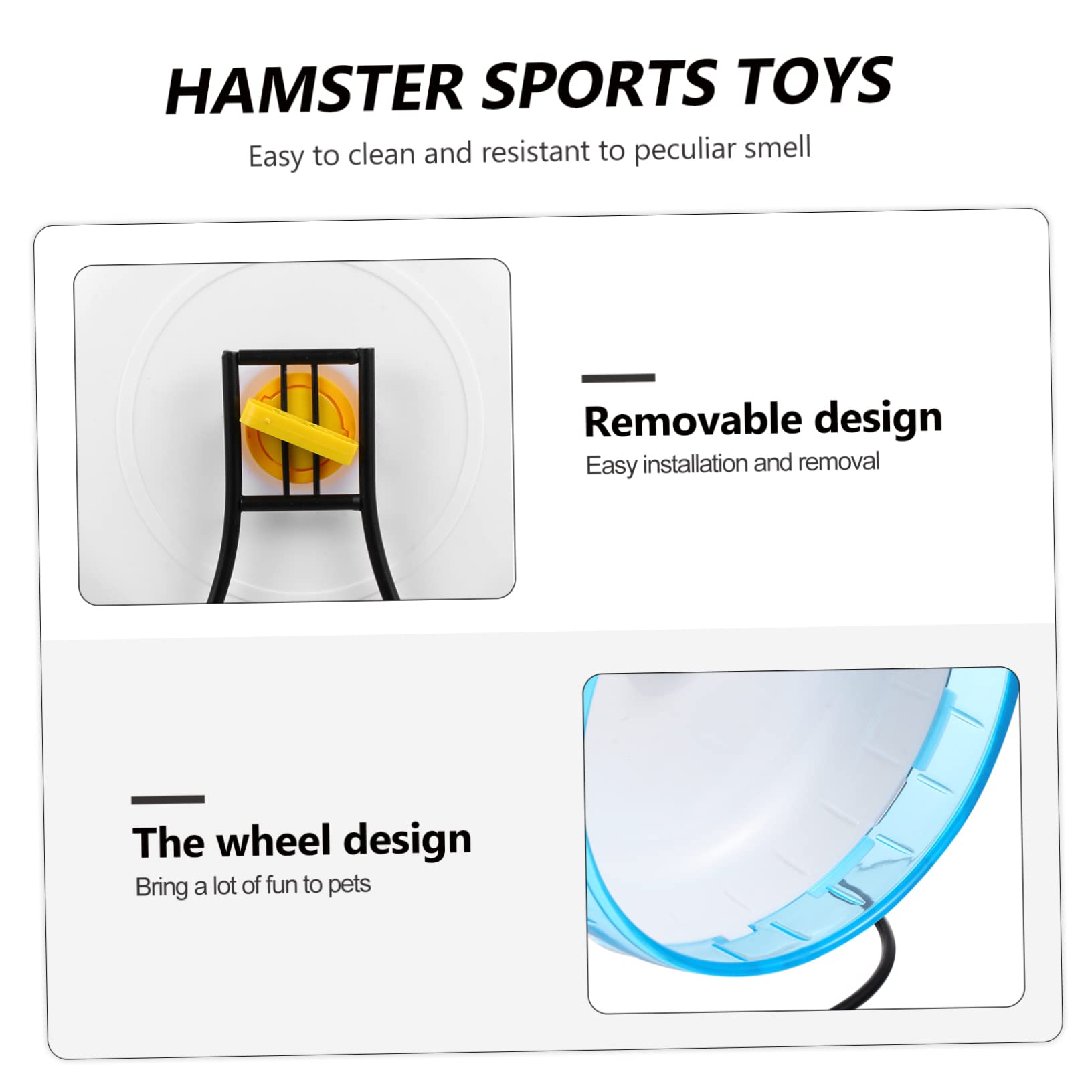 HAMSTER SPORTS TOYS

Easy to clean and resistant to peculiar smell

Removable design

Easy installation and removal

The wheel design

Bring a lot of fun to pets